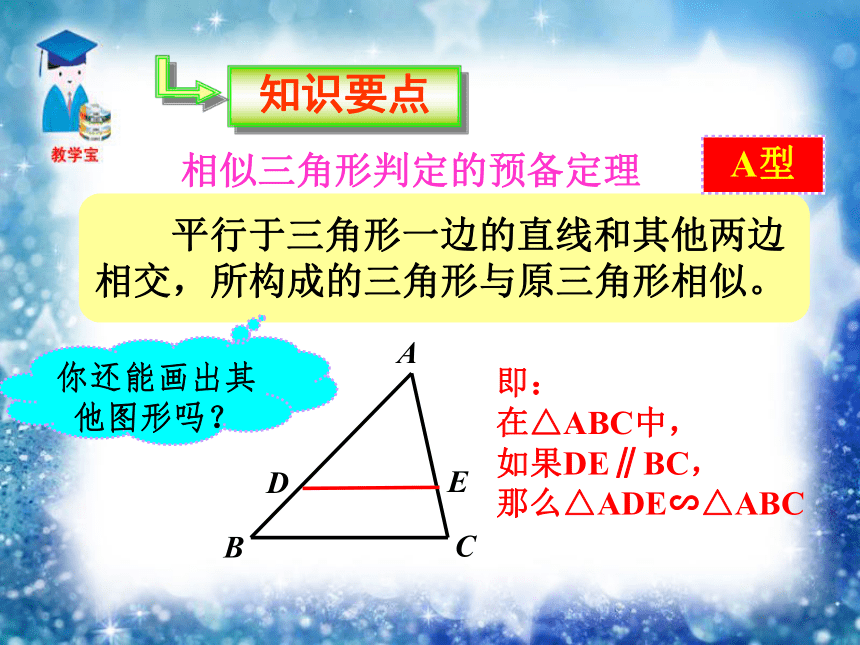 教学宝

知识要点

相似三角形判定的预备定理

A型

平行于三角形一边的直线和其他两边相交，所构成的三角形与原三角形相似。

你还能画出其他图形吗？

A

D

E

B

C

即：
在△ABC中，
如果DE∥BC，
那么△ADE∽△ABC